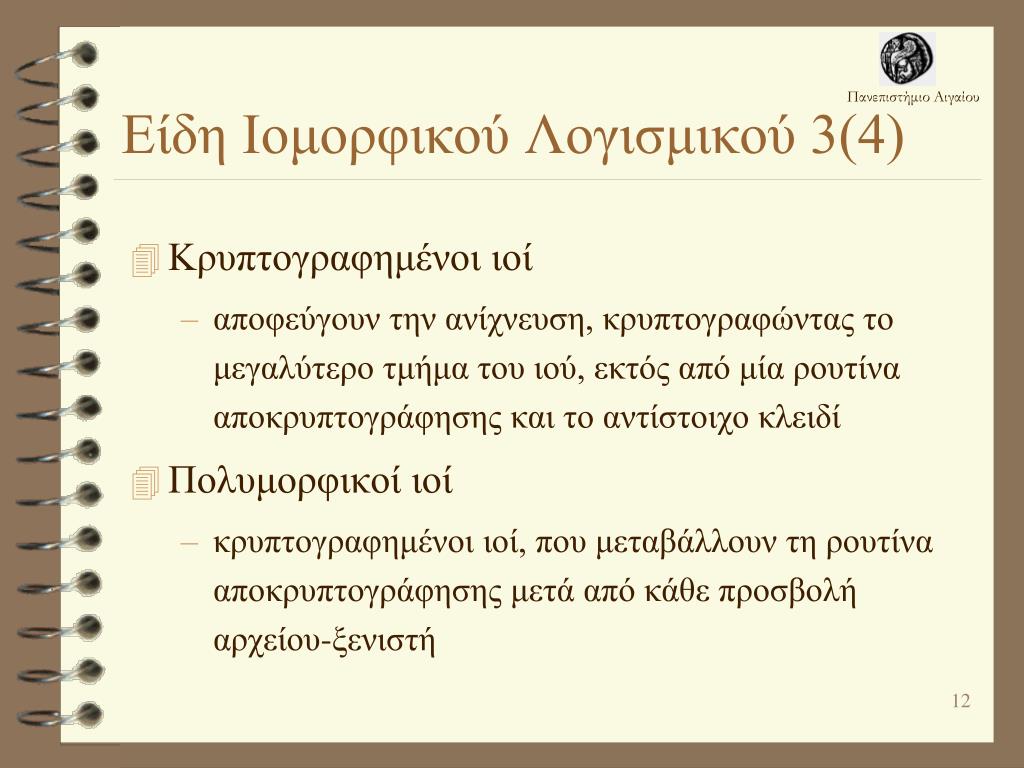 Πανεπιστήμιο Αιγαίου

Είδη Ιομορφικού Λογισμικού 3(4)

Κρυπτογραφημένοι ιοί

– αποφεύγουν την ανίχνευση, κρυπτογραφώντας το μεγαλύτερο τμήμα του ιού, εκτός από μία ρουτίνα αποκρυπτογράφησης και το αντίστοιχο κλειδί

Πολυμορφικοί ιοί

– κρυπτογραφημένοι ιοί, που μεταβάλλουν τη ρουτίνα αποκρυπτογράφησης μετά από κάθε προσβολή αρχείου-ξενιστή

12